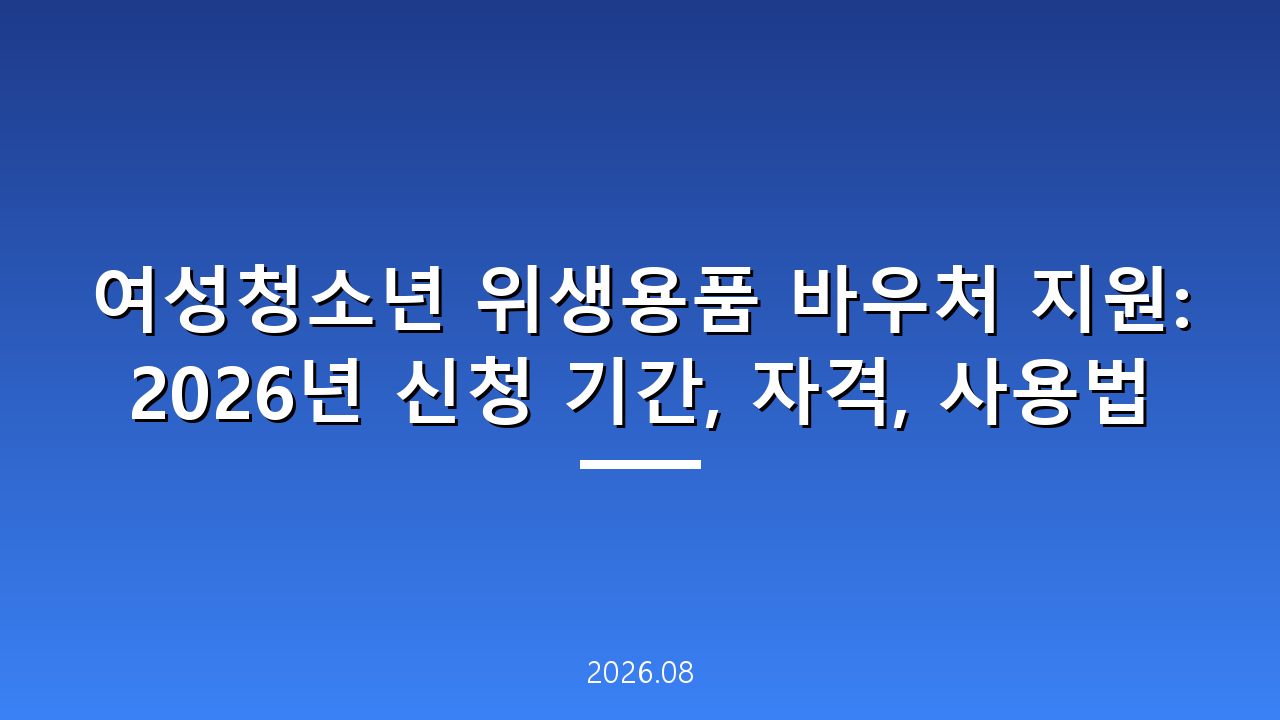 여성청소년 위생용품 바우처 지원: 2026년 신청 기간, 자격, 사용법

2026.08